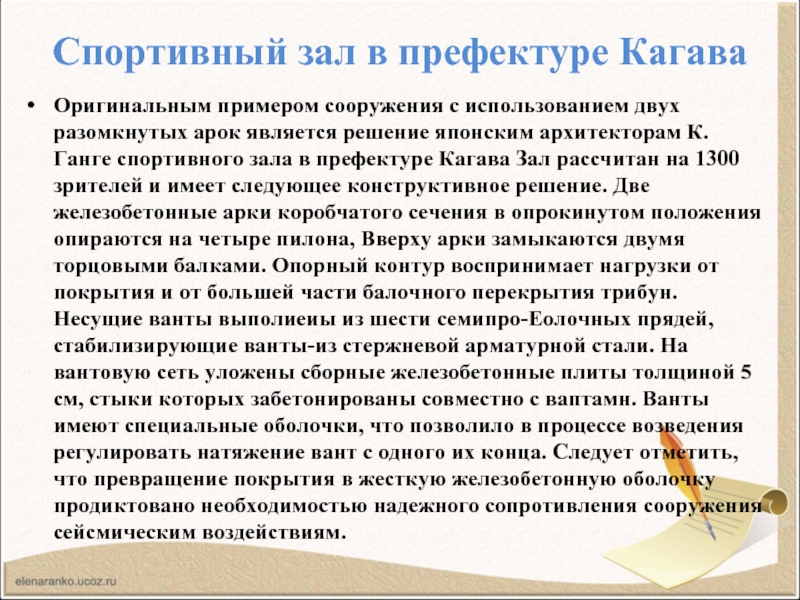 Спортивный зал в префектуре Кагава

• Оригинальным примером сооружения с использованием двух разомкнутых арок является решение японским архитекторам К. Ганге спортивного зала в префектуре Кагава Зал рассчитан на 1300 зрителей и имеет следующее конструктивное решение. Две железобетонные арки коробчатого сечения в опрокинутом положения опираются на четыре пилона, Вверху арки замыкаются двумя торцовыми балками. Опорный контур воспринимает нагрузки от покрытия и от большей части балочного перекрытия трибун. Несущие ванты выполиеиы из шести семипро-Еолочных прядей, стабилизирующие ванты-из стержневой арматурной стали. На вантовую сеть уложены сборные железобетонные плиты толщиной 5 см, стыки которых забетонированы совместно с ваптамн. Ванты имеют специальные оболочки, что позволило в процессе возведения регулировать натяжение вант с одного их конца. Следует отметить, что превращение покрытия в жесткую железобетонную оболочку продиктовано необходимостью надежного сопротивления сооружения сейсмическим воздействиям.

elenaranko.ucoz.ru